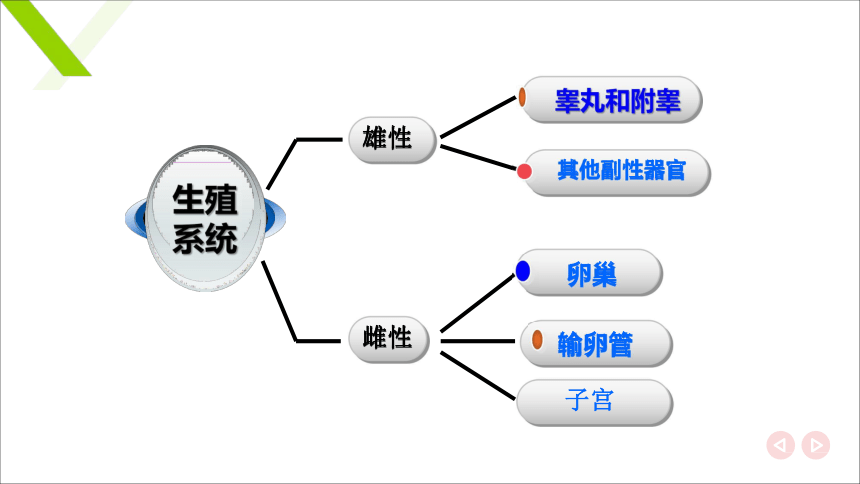 生殖系统

雄性

睾丸和附睾

其他副性器官

雌性

卵巢

输卵管

子宫